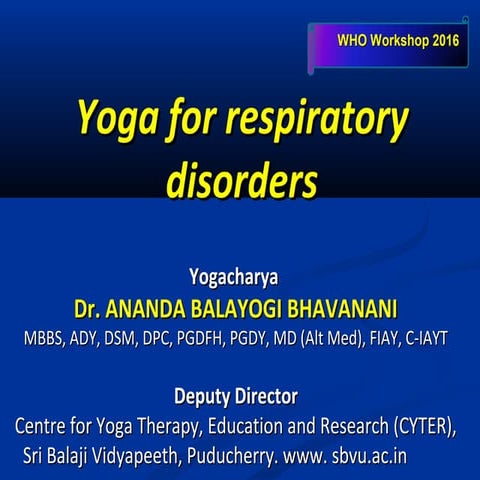 WHO Workshop 2016

Yoga for respiratory disorders

Yogacharya
Dr. ANANDA BALAYOGI BHAVANANI
MBBS, ADY, DSM, DPC, PGDFH, PGDY, MD (Alt Med), FIAY, C-IAYT

Deputy Director
Centre for Yoga Therapy, Education and Research (CYTER), Sri Balaji Vidyapeeth, Puducherry. www. sbvu.ac.in